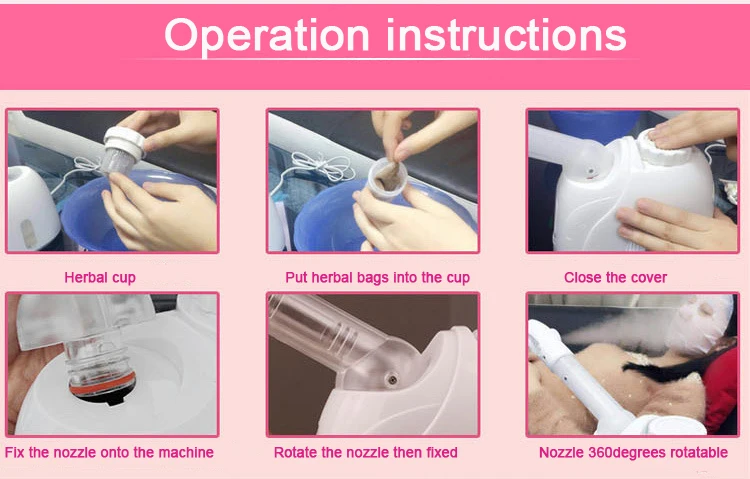 Operation instructions

Herbal cup

Put herbal bags into the cup

Close the cover

Fix the nozzle onto the machine

Rotate the nozzle then fixed

Nozzle 360degrees rotatable